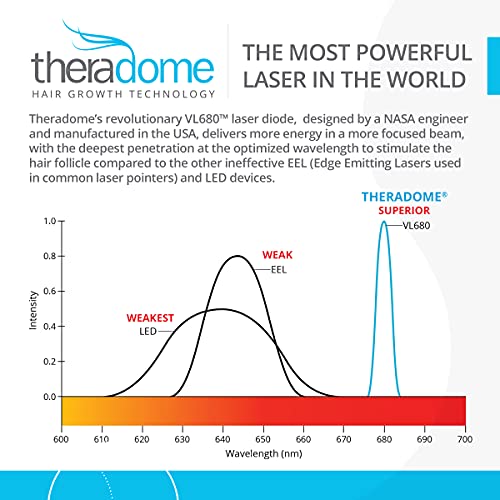 theradome
HAIR GROWTH TECHNOLOGY

THE MOST POWERFUL LASER IN THE WORLD

Theradome's revolutionary VL680™ laser diode, designed by a NASA engineer and manufactured in the USA, delivers more energy in a more focused beam, with the deepest penetration at the optimized wavelength to stimulate the hair follicle compared to the other ineffective EEL (Edge Emitting Lasers used in common laser pointers) and LED devices.

THERADOME®
SUPERIOR
VL680
WEAK
EEL
WEAKEST
LED
Intensity
1.0
0.8
0.6
0.4
0.2
0.0
600 610 620 630 640 650 660 670 680 690 700
Wavelength (nm)